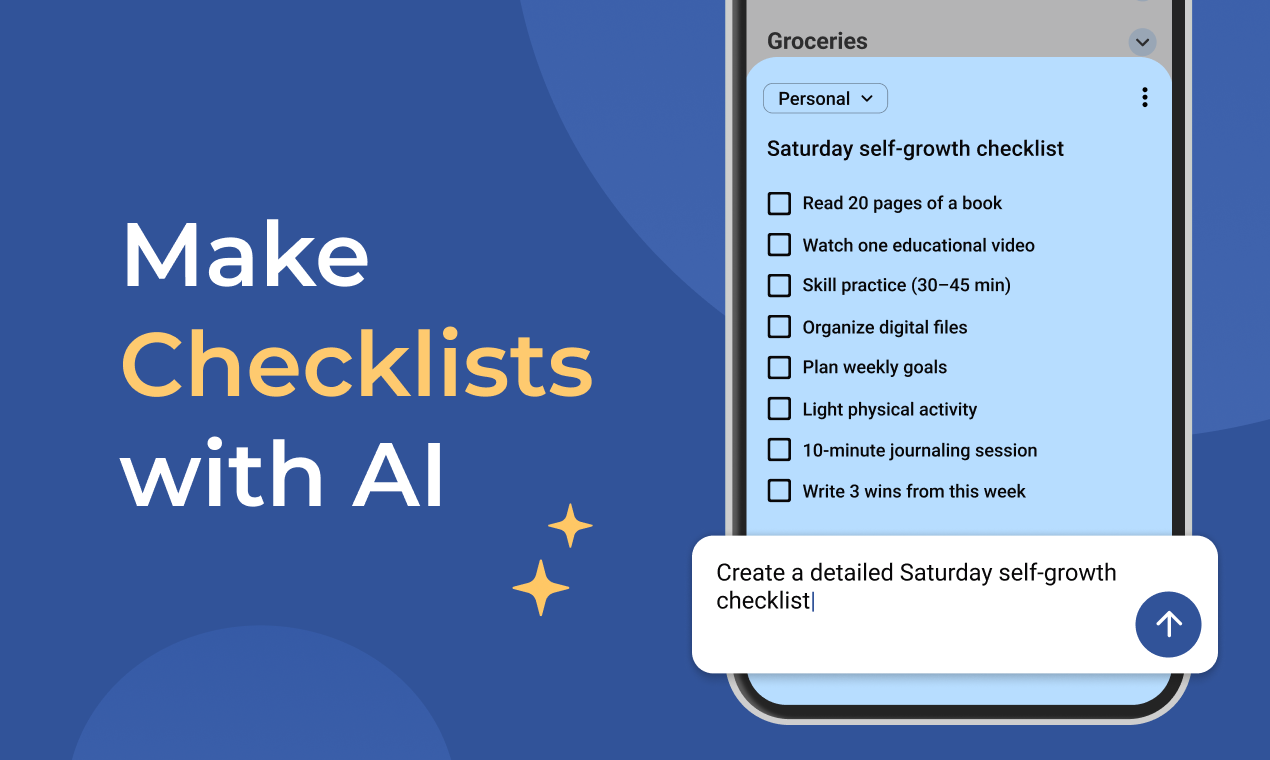 Make Checklists with AI

Groceries

Personal

Saturday self-growth checklist

Read 20 pages of a book
Watch one educational video
Skill practice (30–45 min)
Organize digital files
Plan weekly goals
Light physical activity
10-minute journaling session
Write 3 wins from this week

Create a detailed Saturday self-growth checklist